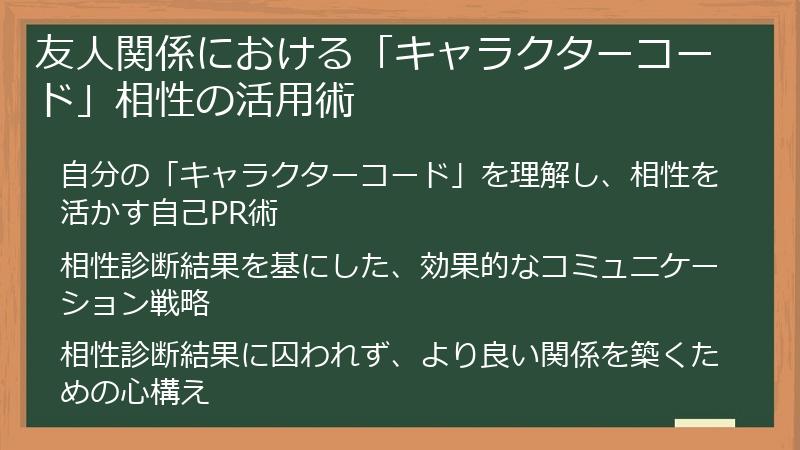 友人関係における「キャラクターコード」相性の活用術

自分の「キャラクターコード」を理解し、相性を活かす自己PR術

相性診断結果を基にした、効果的なコミュニケーション戦略

相性診断結果に囚われず、より良い関係を築くための心構え